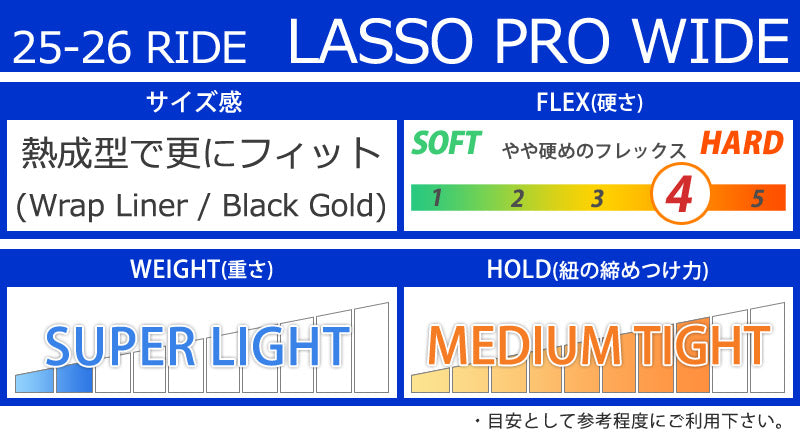 25-26 RIDE LASSO PRO WIDE

サイズ感

熱成型で更にフィット
(Wrap Liner / Black Gold)

FLEX(硬さ)

SOFT やや硬めのフレックス HARD

1 2 3 4 5

WEIGHT(重さ)

SUPER LIGHT

HOLD(紐の締めつけ力)

MEDIUM TIGHT

・目安として参考程度にご利用下さい。